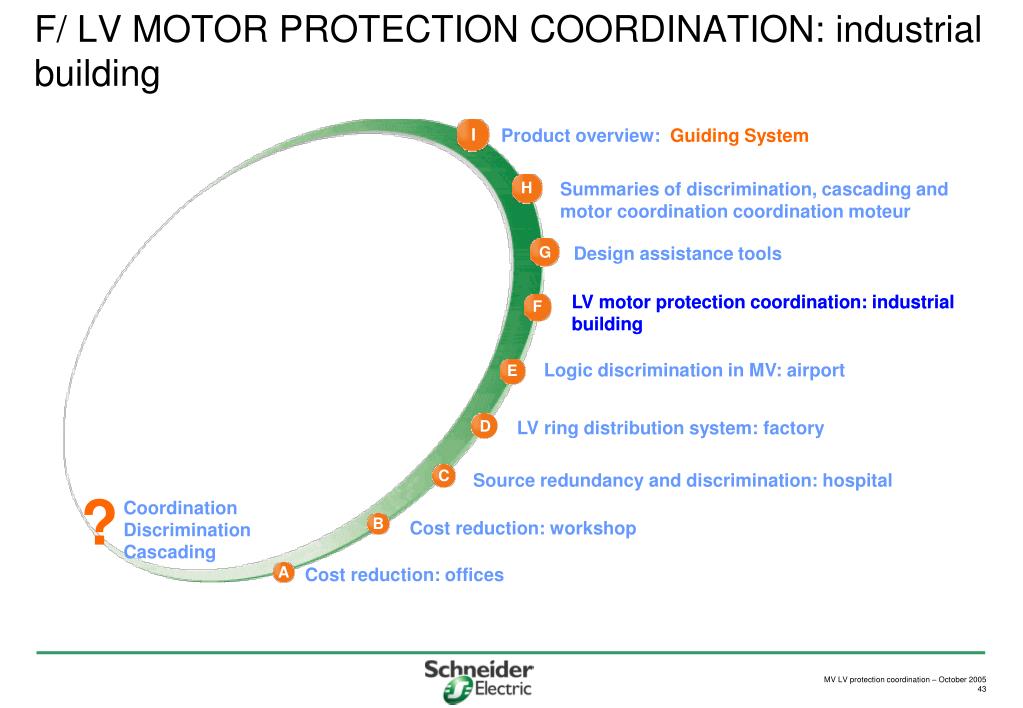 F/ LV MOTOR PROTECTION COORDINATION: industrial building

I Product overview: Guiding System

H Summaries of discrimination, cascading and motor coordination coordination moteur

G Design assistance tools

F LV motor protection coordination: industrial building

E Logic discrimination in MV: airport

D LV ring distribution system: factory

C Source redundancy and discrimination: hospital

B Cost reduction: workshop

A Cost reduction: offices

? Coordination Discrimination Cascading

Schneider Electric

MV LV protection coordination – October 2005
43